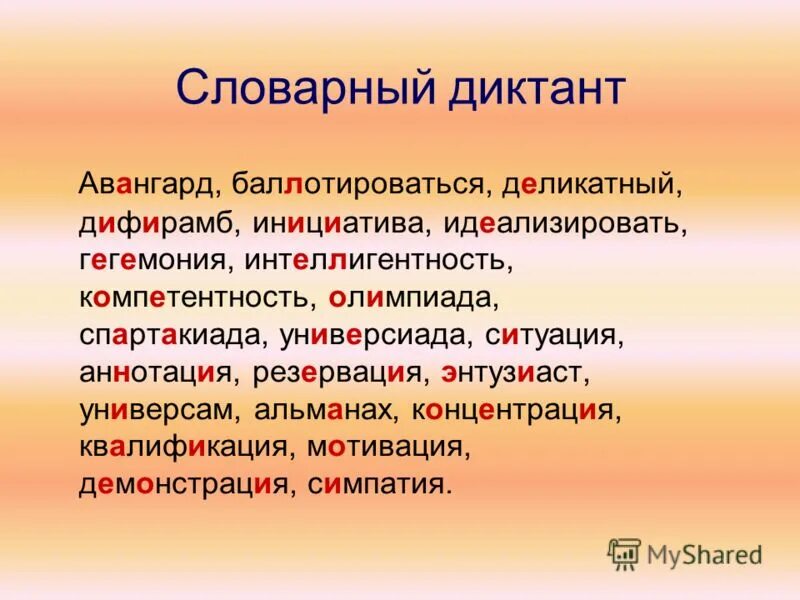 Словарный диктант

Авангард, баллотироваться, деликатный, дифирамб, инициатива, идеализировать, гегемония, интеллигентность, компетентность, олимпиада, спартакиада, универсиада, ситуация, аннотация, резервация, энтузиаст, универсам, альманах, концентрация, квалификация, мотивация, демонстрация, симпатия.

MyShared